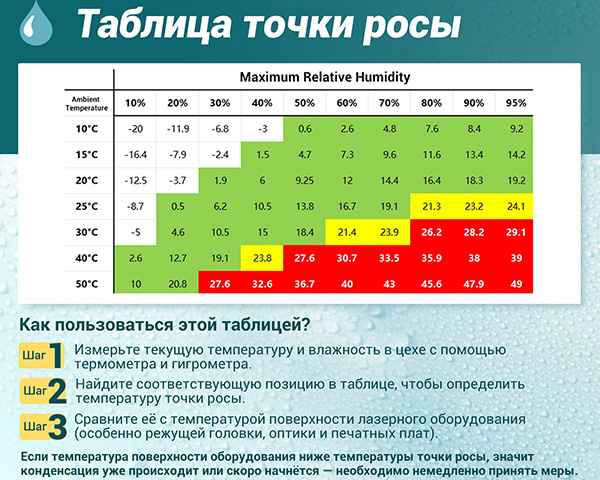 Таблица точки росы

Maximum Relative Humidity

| Ambient Temperature | 10% | 20% | 30% | 40% | 50% | 60% | 70% | 80% | 90% | 95% |
|---|---|---|---|---|---|---|---|---|---|---|
| 10°C | -20 | -11.9 | -6.8 | -3 | 0.6 | 2.6 | 4.8 | 7.6 | 8.4 | 9.2 |
| 15°C | -16.4 | -7.9 | -2.4 | 1.5 | 4.7 | 7.3 | 9.6 | 11.6 | 13.4 | 14.2 |
| 20°C | -12.5 | -3.7 | 1.9 | 6 | 9.25 | 12 | 14.4 | 16.4 | 18.3 | 19.2 |
| 25°C | -8.7 | 0.5 | 6.2 | 10.5 | 13.8 | 16.7 | 19.1 | 21.3 | 23.2 | 24.1 |
| 30°C | -5 | 4.6 | 10.5 | 15 | 18.4 | 21.4 | 23.9 | 26.2 | 28.2 | 29.1 |
| 40°C | 2.6 | 12.7 | 19.1 | 23.8 | 27.6 | 30.7 | 33.5 | 35.9 | 38 | 39 |
| 50°C | 10 | 20.8 | 27.6 | 32.6 | 36.7 | 40 | 43 | 45.6 | 47.9 | 49 |

Как пользоваться этой таблицей?

Шаг 1 Измерьте текущую температуру и влажность в цехе с помощью термометра и гигрометра.

Шаг 2 Найдите соответствующую позицию в таблице, чтобы определить температуру точки росы.

Шаг 3 Сравните её с температурой поверхности лазерного оборудования (особенно режущей головки, оптики и печатных плат).

Если температура поверхности оборудования ниже температуры точки росы, значит конденсация уже происходит или скоро начнётся — необходимо немедленно принять меры.